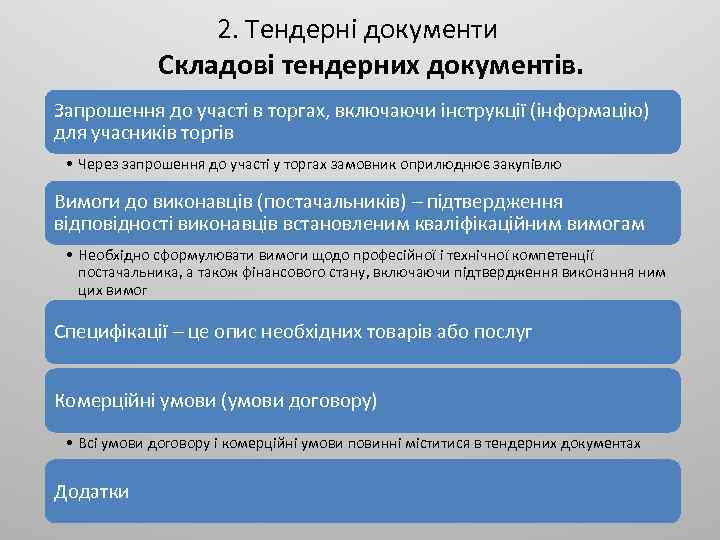 2. Тендерні документи

Складові тендерних документів.

Запрошення до участі в торгах, включаючи інструкції (інформацію) для учасників торгів

• Через запрошення до участі у торгах замовник оприлюднює закупівлю

Вимоги до виконавців (постачальників) – підтвердження відповідності виконавців встановленим кваліфікаційним вимогам

• Необхідно сформулювати вимоги щодо професійної і технічної компетенції постачальника, а також фінансового стану, включаючи підтвердження виконання ним цих вимог

Специфікації – це опис необхідних товарів або послуг

Комерційні умови (умови договору)

• Всі умови договору і комерційні умови повинні міститися в тендерних документах

Додатки